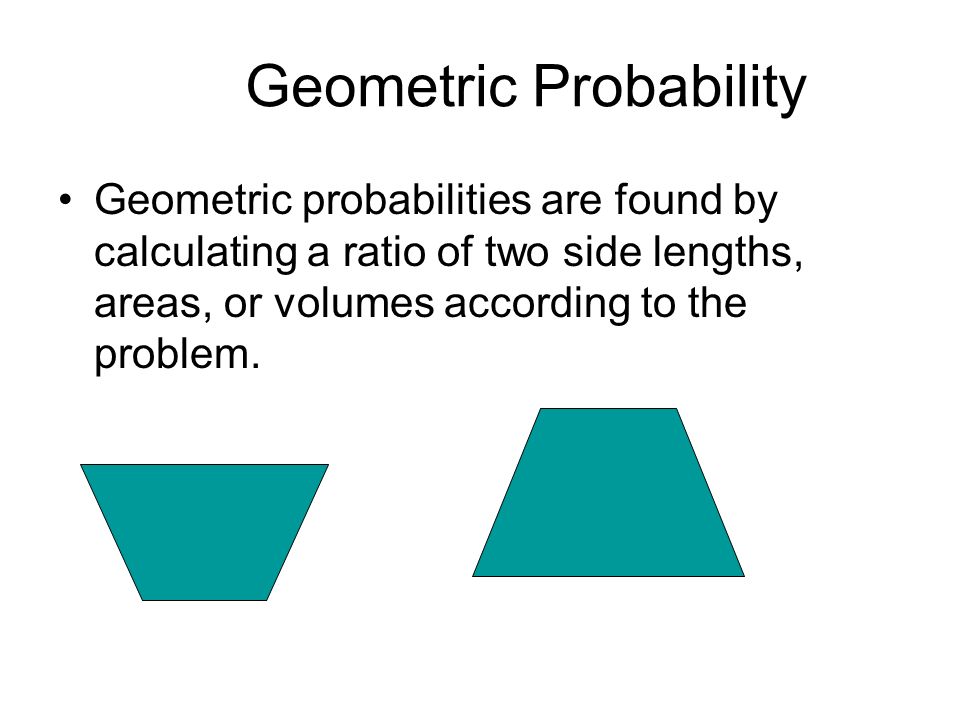 Geometric Probability

• Geometric probabilities are found by calculating a ratio of two side lengths, areas, or volumes according to the problem.